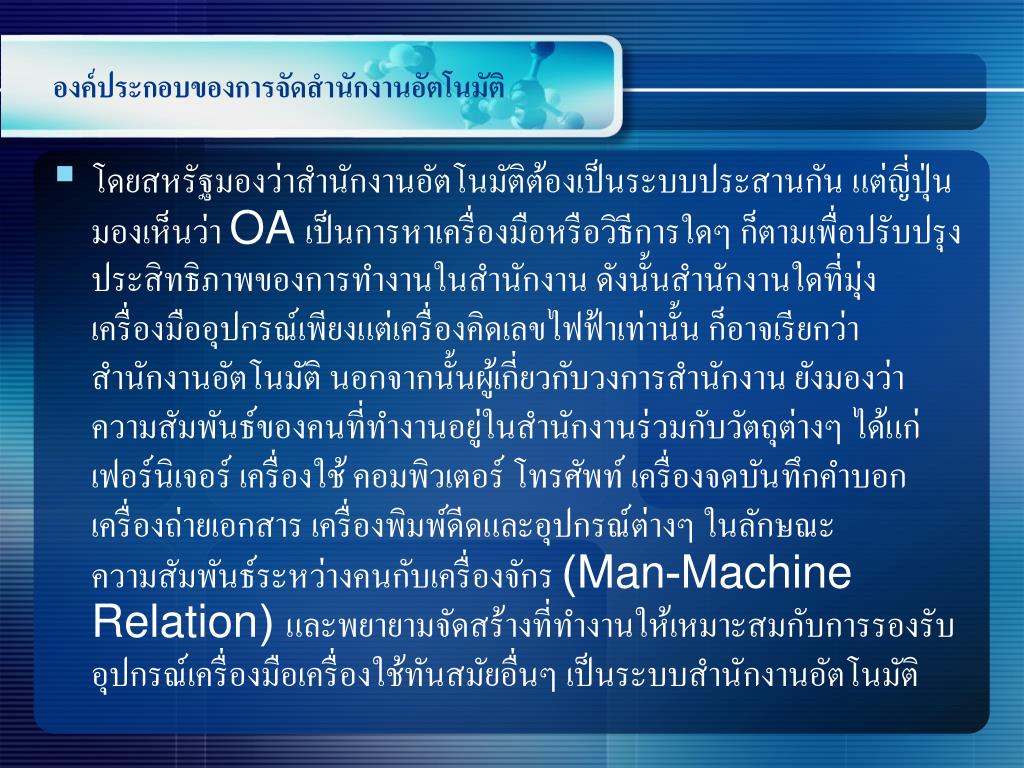 องค์ประกอบของการจัดสำนักงานอัตโนมัติ

โดยสหรัฐมองว่าสำนักงานอัตโนมัติต้องเป็นระบบประสานกัน แต่ญี่ปุ่นมองเห็นว่า OA เป็นการหาเครื่องมือหรือวิธีการใดๆ ก็ตามเพื่อปรับปรุงประสิทธิภาพของการทำงานในสำนักงาน ดังนั้นสำนักงานใดที่มุ่งเครื่องมืออุปกรณ์เพียงแต่เครื่องคิดเลขไฟฟ้าเท่านั้น ก็อาจเรียกว่าสำนักงานอัตโนมัติ นอกจากนั้นผู้เกี่ยวกับวงการสำนักงาน ยังมองว่าความสัมพันธ์ของคนที่ทำงานอยู่ในสำนักงานร่วมกับวัตถุต่างๆ ได้แก่ เฟอร์นิเจอร์ เครื่องใช้ คอมพิวเตอร์ โทรศัพท์ เครื่องจดบันทึกคำบอก เครื่องถ่ายเอกสาร เครื่องพิมพ์ดีดและอุปกรณ์ต่างๆ ในลักษณะความสัมพันธ์ระหว่างคนกับเครื่องจักร (Man-Machine Relation) และพยายามจัดสร้างที่ทำงานให้เหมาะสมกับการรองรับอุปกรณ์เครื่องมือเครื่องใช้ทันสมัยอื่นๆ เป็นระบบสำนักงานอัตโนมัติ